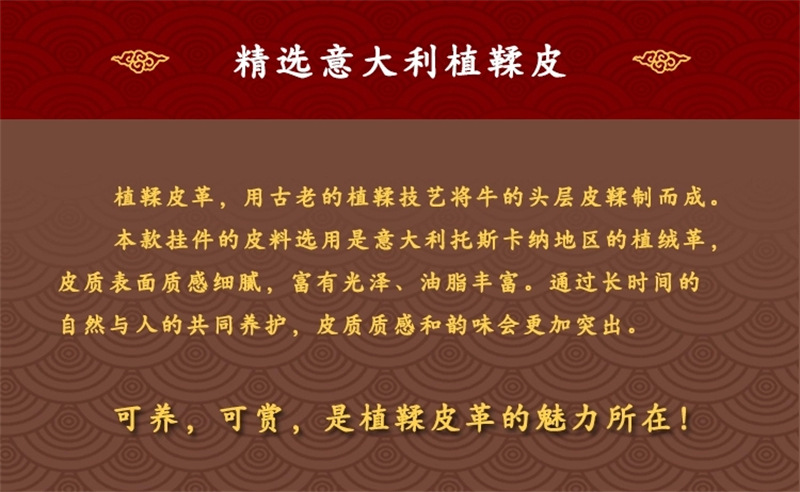 精选意大利植鞣皮

植鞣皮革，用古老的植鞣技艺将牛的头层皮鞣制而成。

本款挂件的皮料选用是意大利托斯卡纳地区的植绒革，皮质表面质感细腻，富有光泽、油脂丰富。通过长时间的自然与人的共同养护，皮质质感和韵味会更加突出。

可养，可赏，是植鞣皮革的魅力所在！